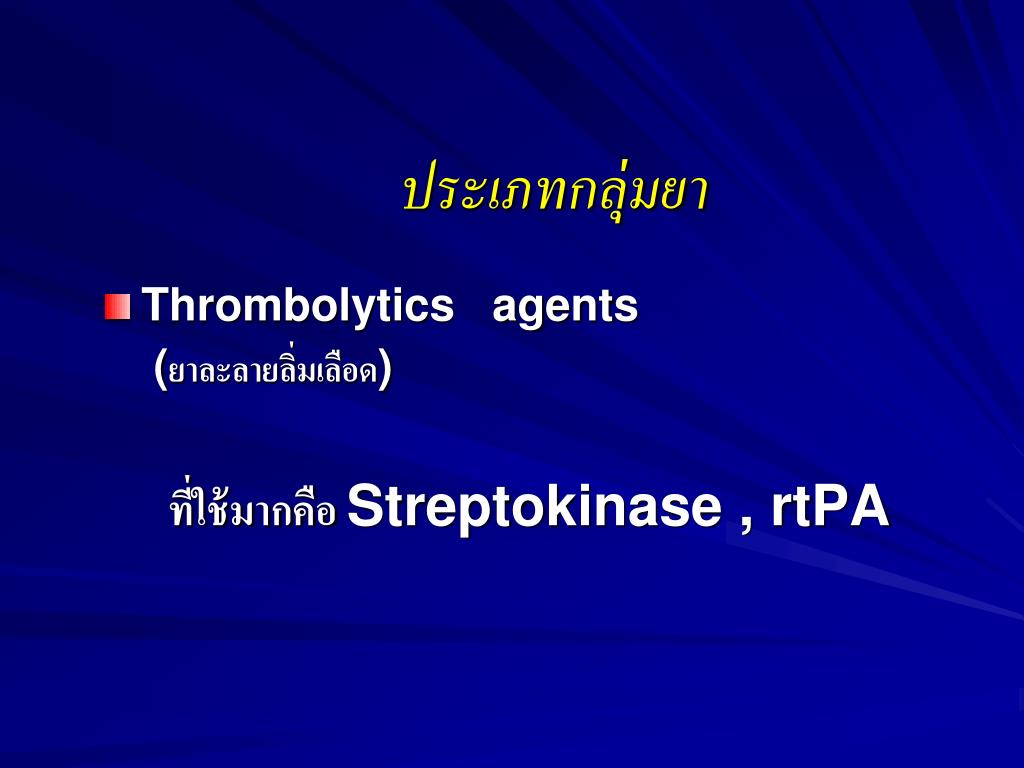 ประเภทกลุ่มยา

Thrombolytics agents
(ยาละลายลิ่มเลือด)

ที่ใช้มากคือ Streptokinase , rtPA